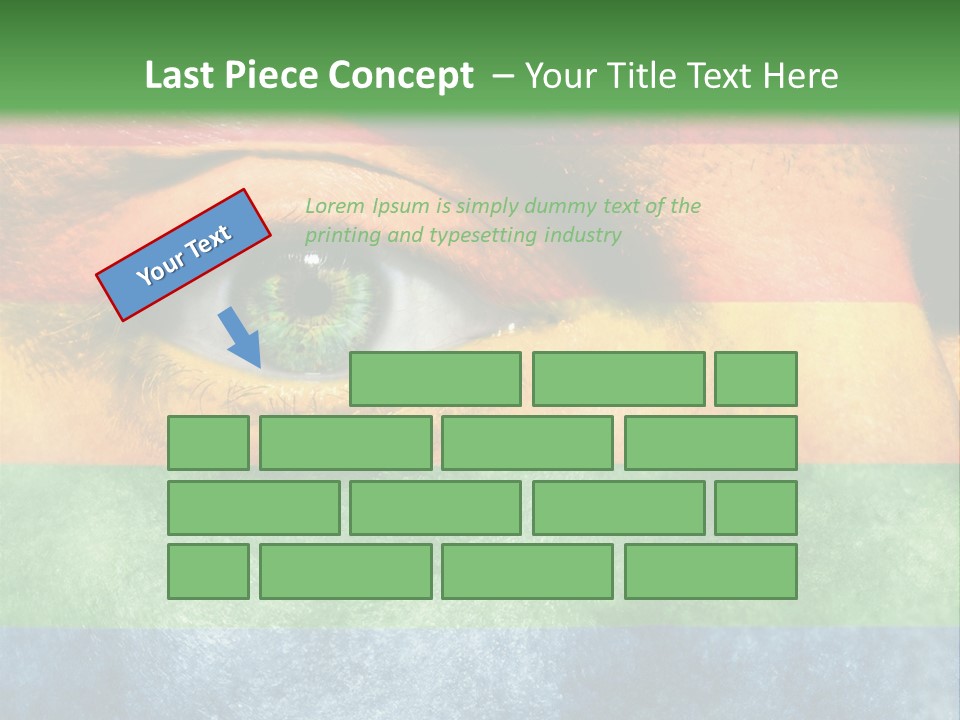 Last Piece Concept – Your Title Text Here

Your Text

Lorem Ipsum is simply dummy text of the printing and typesetting industry